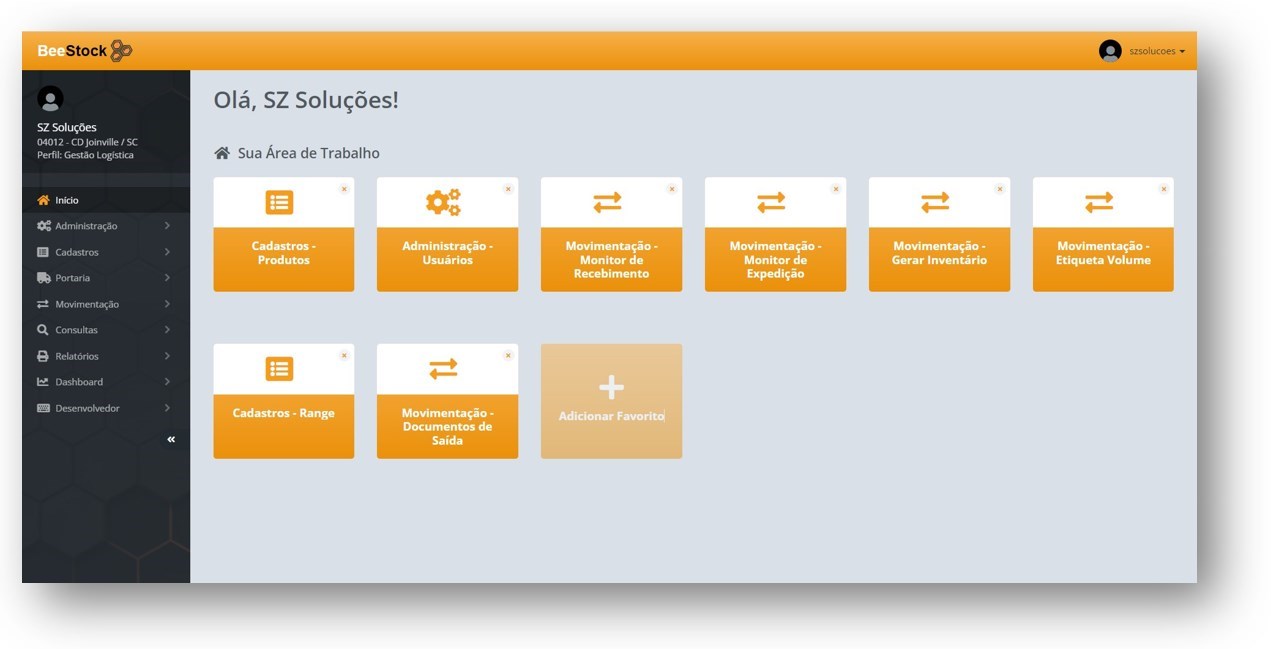 BeeStock

szsolucoes

SZ Soluções
04012 - CD Joinville / SC
Perfil: Gestão Logística

Início
Administração
Cadastros
Portaria
Movimentação
Consultas
Relatórios
Dashboard
Desenvolvedor
«

Olá, SZ Soluções!

Sua Área de Trabalho

Cadastros - Produtos

Administração - Usuários

Movimentação - Monitor de Recebimento

Movimentação - Monitor de Expedição

Movimentação - Gerar Inventário

Movimentação - Etiqueta Volume

Cadastros - Range

Movimentação - Documentos de Saída

Adicionar Favorito